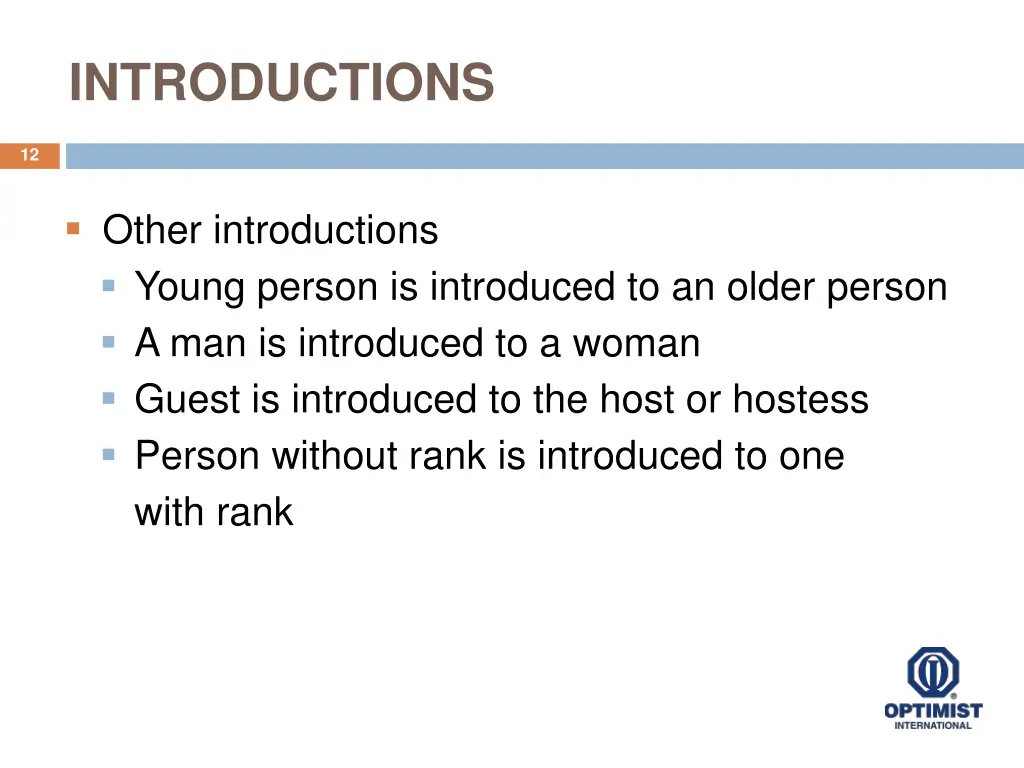 INTRODUCTIONS

12

Other introductions

Young person is introduced to an older person

A man is introduced to a woman

Guest is introduced to the host or hostess

Person without rank is introduced to one with rank

OPTIMIST
INTERNATIONAL